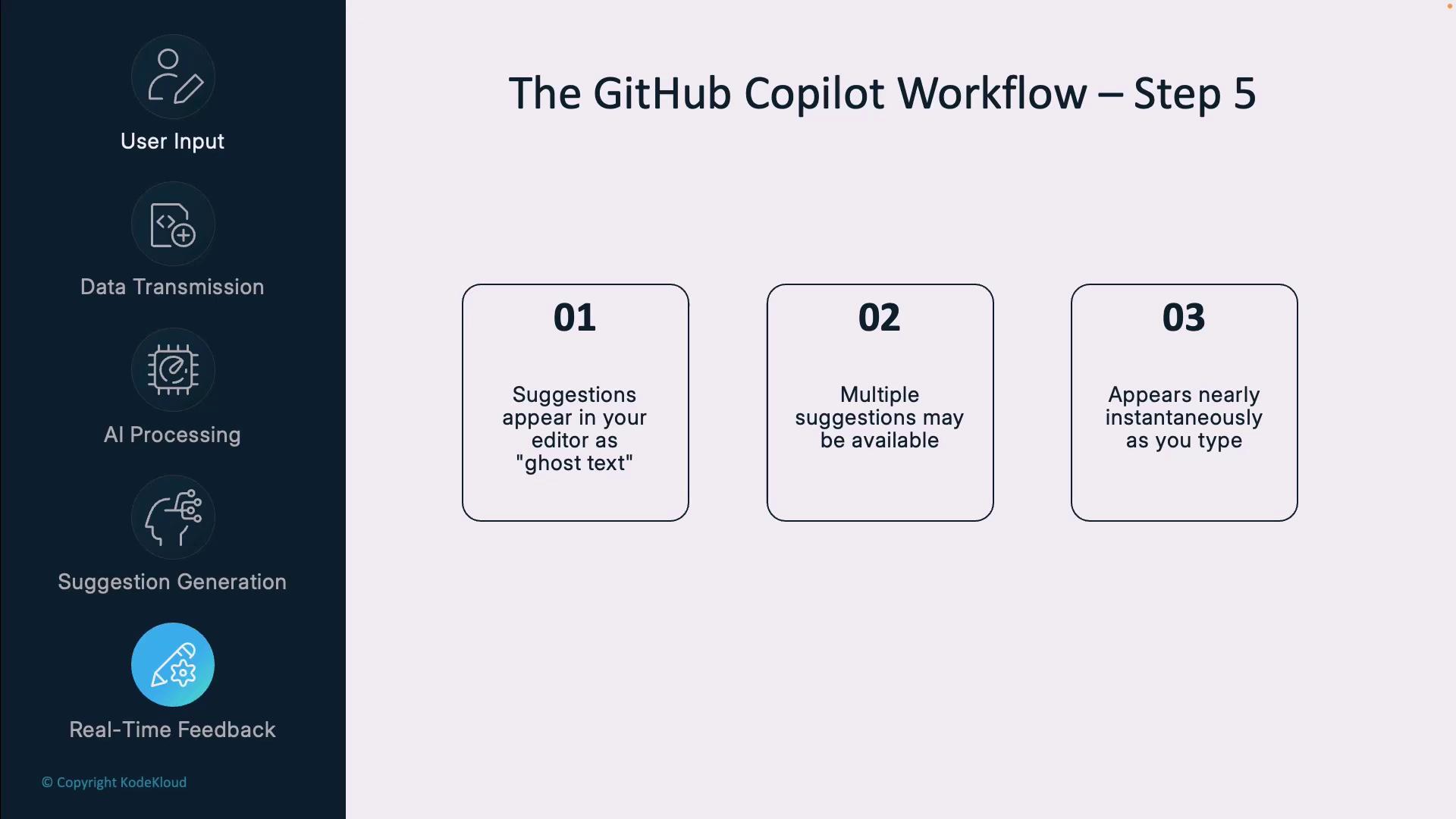 User Input

Data Transmission

AI Processing

Suggestion Generation

Real-Time Feedback

© Copyright KodeKloud

The GitHub Copilot Workflow – Step 5

01

Suggestions appear in your editor as "ghost text"

02

Multiple suggestions may be available

03

Appears nearly instantaneously as you type